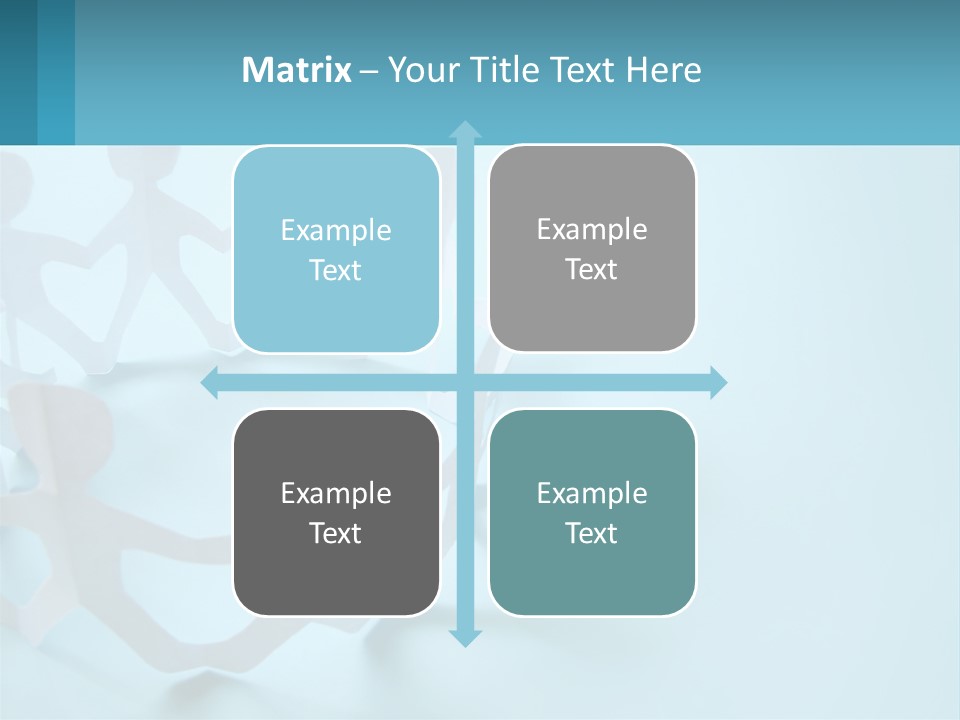 Matrix – Your Title Text Here

Example Text

Example Text

Example Text

Example Text